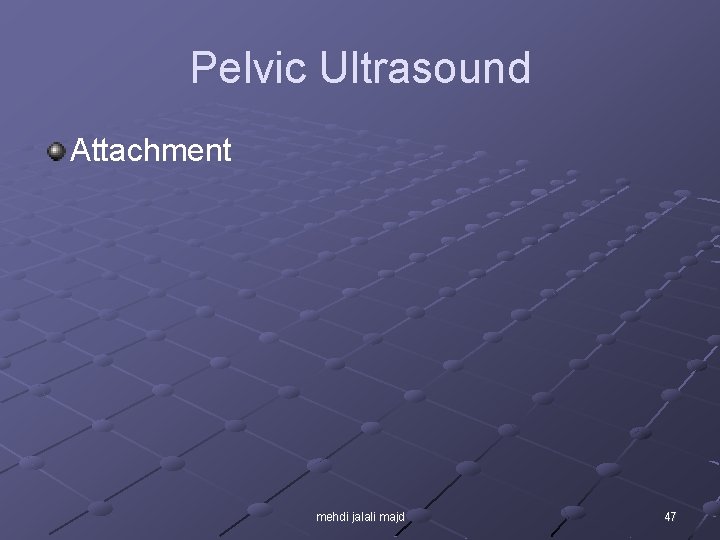 Pelvic Ultrasound

Attachment

mehdi jalali majd

47